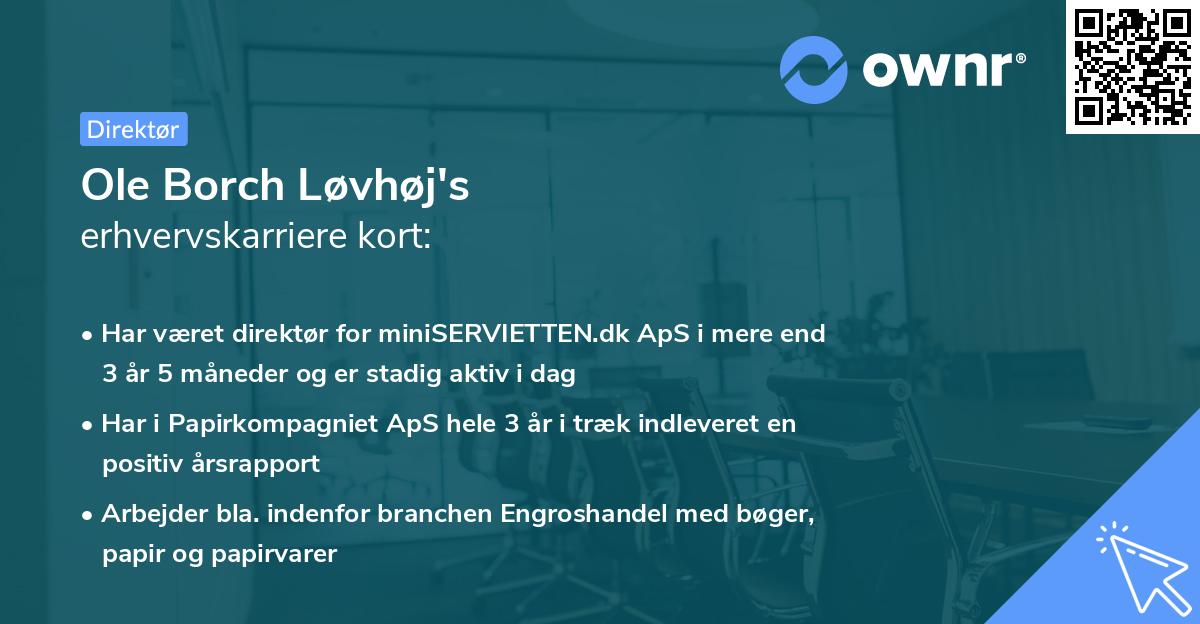 ownr®

Direktør

Ole Borch Løvhøj's
erhvervskarriere kort:

• Har været direktør for miniSERVIETTEN.dk ApS i mere end 3 år 5 måneder og er stadig aktiv i dag

• Har i Papirkompagniet ApS hele 3 år i træk indleveret en positiv årsrapport

• Arbejder bla. indenfor branchen Engroshandel med bøger, papir og papirvarer